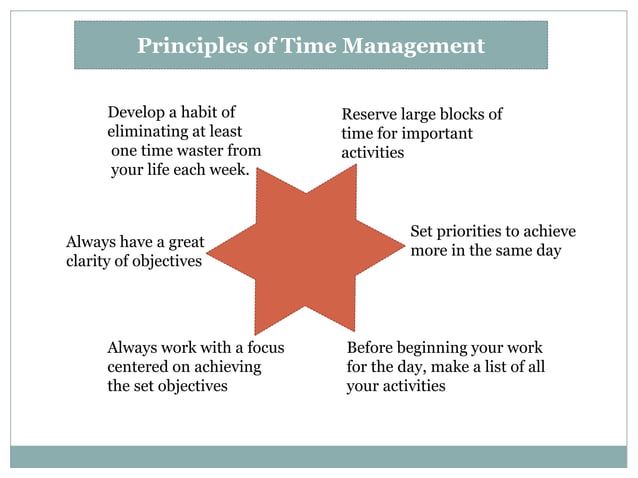 Principles of Time Management

Develop a habit of eliminating at least one time waster from your life each week.

Reserve large blocks of time for important activities

Always have a great clarity of objectives

Set priorities to achieve more in the same day

Always work with a focus centered on achieving the set objectives

Before beginning your work for the day, make a list of all your activities